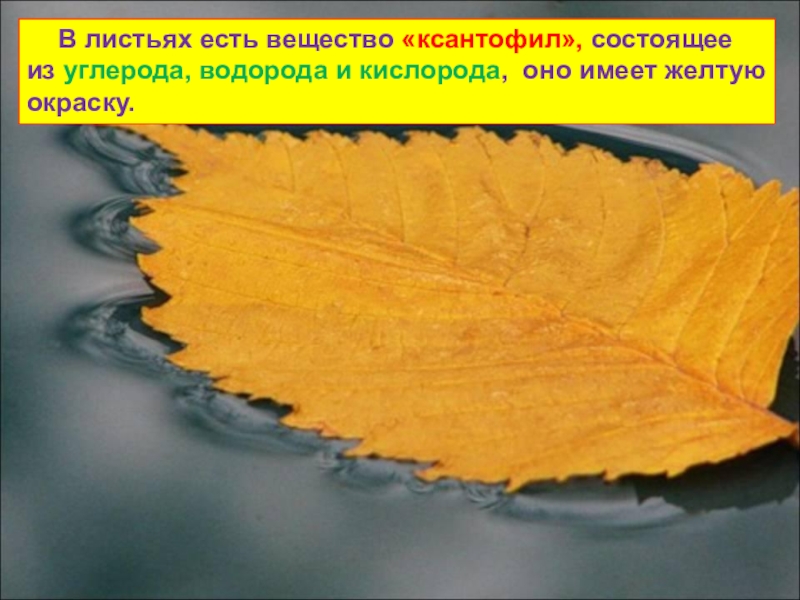 В листьях есть вещество «ксантофил», состоящее из углерода, водорода и кислорода, оно имеет желтую окраску.